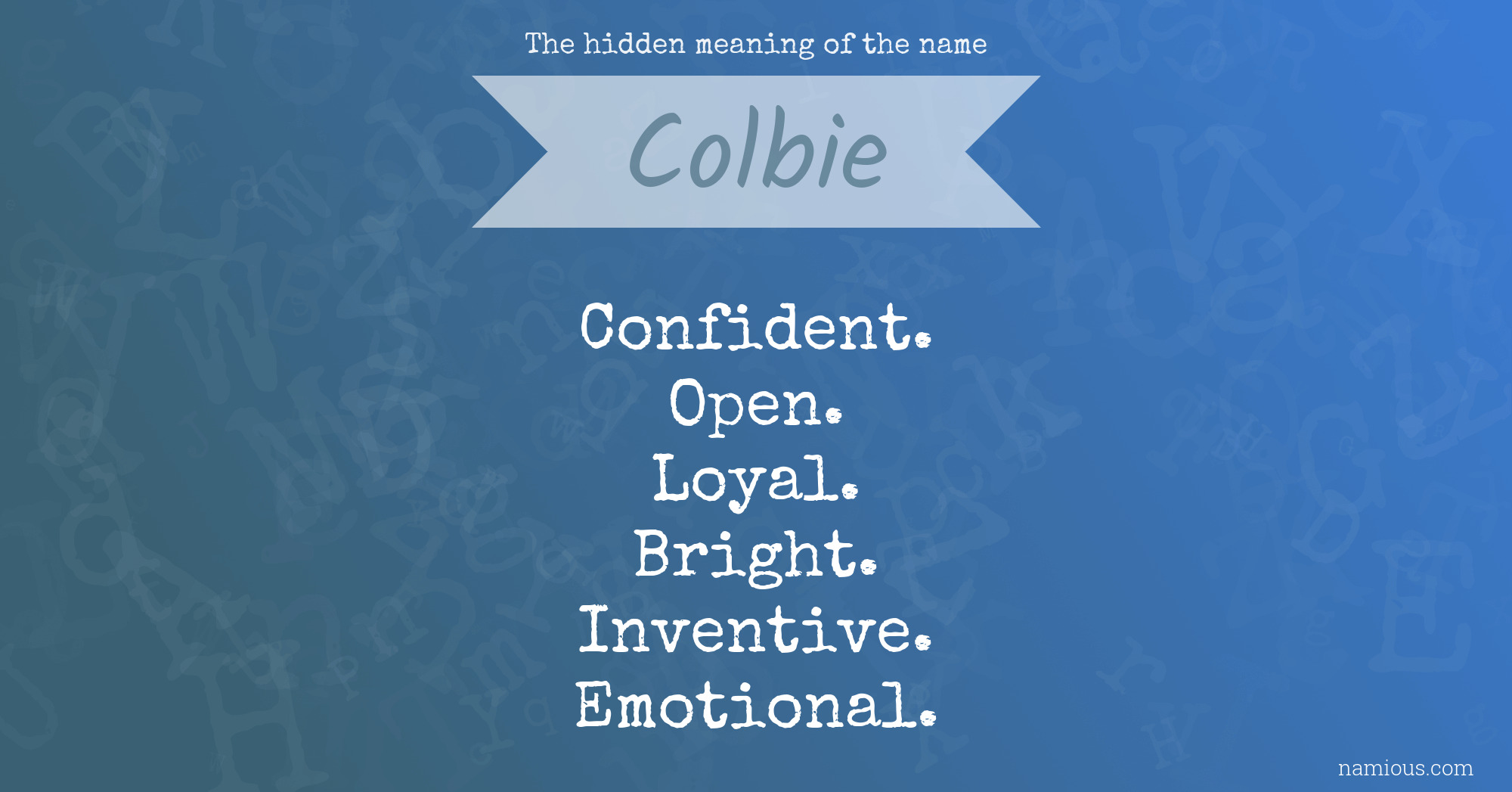 The hidden meaning of the name

Colbie

Confident.
Open.
Loyal.
Bright.
Inventive.
Emotional.

namious.com